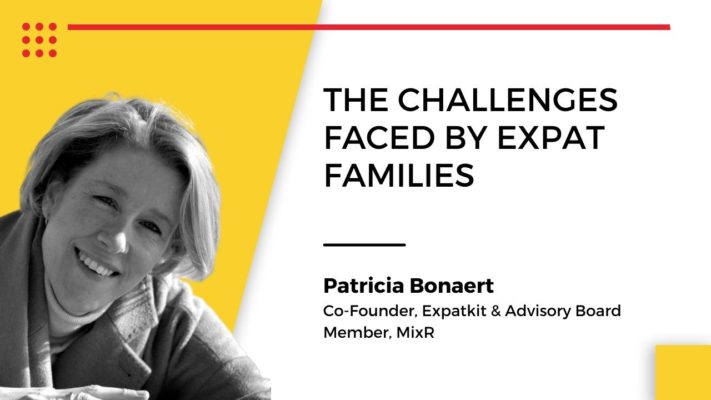 THE CHALLENGES FACED BY EXPAT FAMILIES

Patricia Bonaert

Co-Founder, Expatkit & Advisory Board Member, MixR